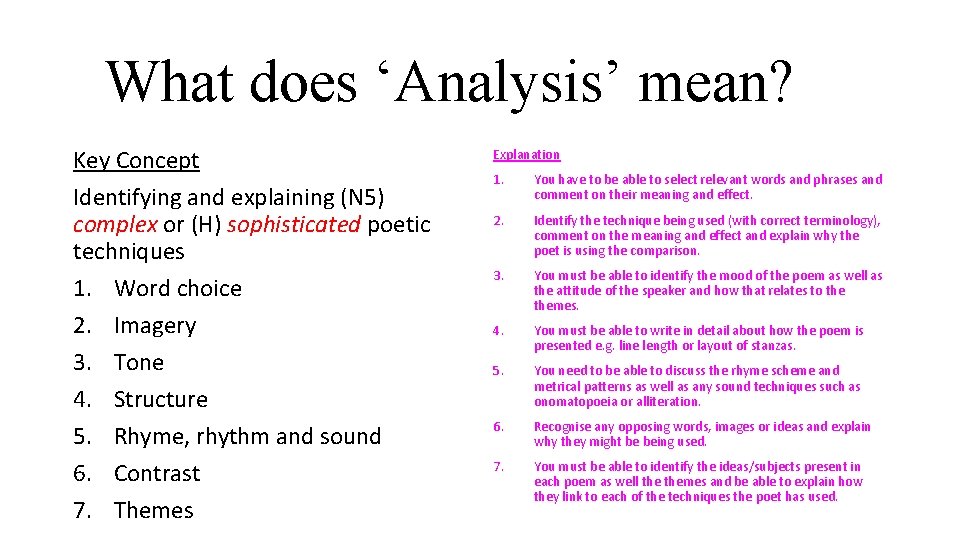 What does ‘Analysis’ mean?

Key Concept

Identifying and explaining (N5) complex or (H) sophisticated poetic techniques

1. Word choice
2. Imagery
3. Tone
4. Structure
5. Rhyme, rhythm and sound
6. Contrast
7. Themes

Explanation

1. You have to be able to select relevant words and phrases and comment on their meaning and effect.

2. Identify the technique being used (with correct terminology), comment on the meaning and effect and explain why the poet is using the comparison.

3. You must be able to identify the mood of the poem as well as the attitude of the speaker and how that relates to the themes.

4. You must be able to write in detail about how the poem is presented e.g. line length or layout of stanzas.

5. You need to be able to discuss the rhyme scheme and metrical patterns as well as any sound techniques such as onomatopoeia or alliteration.

6. Recognise any opposing words, images or ideas and explain why they might be being used.

7. You must be able to identify the ideas/subjects present in each poem as well the themes and be able to explain how they link to each of the techniques the poet has used.